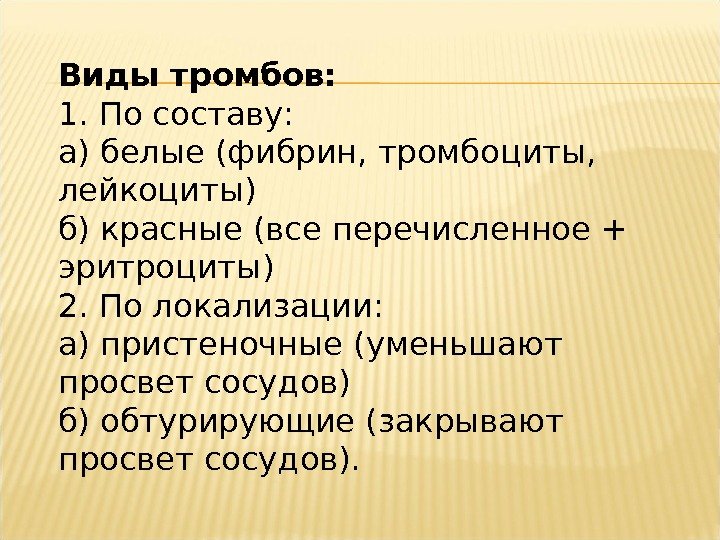 Виды тромбов:
1. По составу:
а) белые (фибрин, тромбоциты, лейкоциты)
б) красные (все перечисленное + эритроциты)
2. По локализации:
а) пристеночные (уменьшают просвет сосудов)
б) обтурирующие (закрывают просвет сосудов).